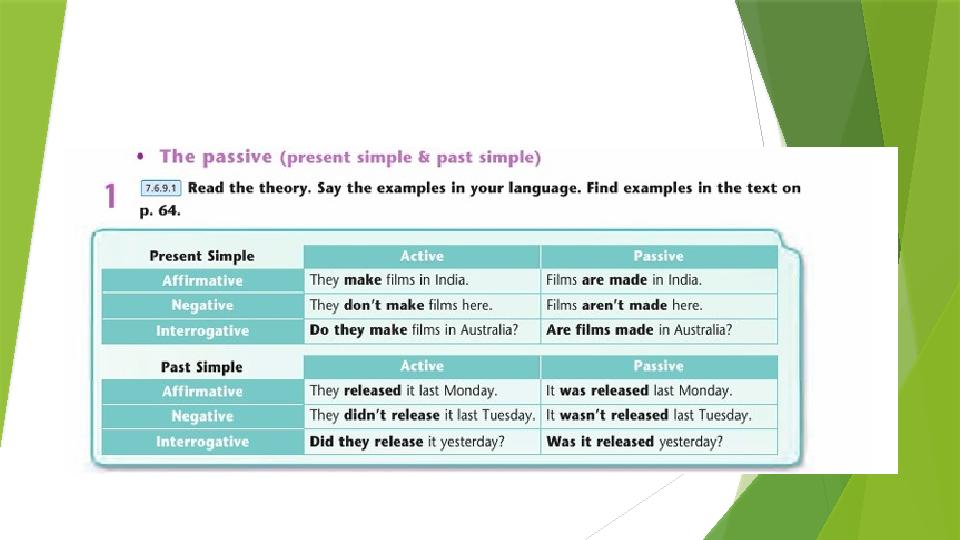 • The passive (present simple & past simple)

1 7.6.9.1 Read the theory. Say the examples in your language. Find examples in the text on p. 64.

| Present Simple | Active | Passive |
|---|---|---|
| Affirmative | They make films in India. | Films are made in India. |
| Negative | They don't make films here. | Films aren't made here. |
| Interrogative | Do they make films in Australia? | Are films made in Australia? |

| Past Simple | Active | Passive |
|---|---|---|
| Affirmative | They released it last Monday. | It was released last Monday. |
| Negative | They didn't release it last Tuesday. | It wasn't released last Tuesday. |
| Interrogative | Did they release it yesterday? | Was it released yesterday? |